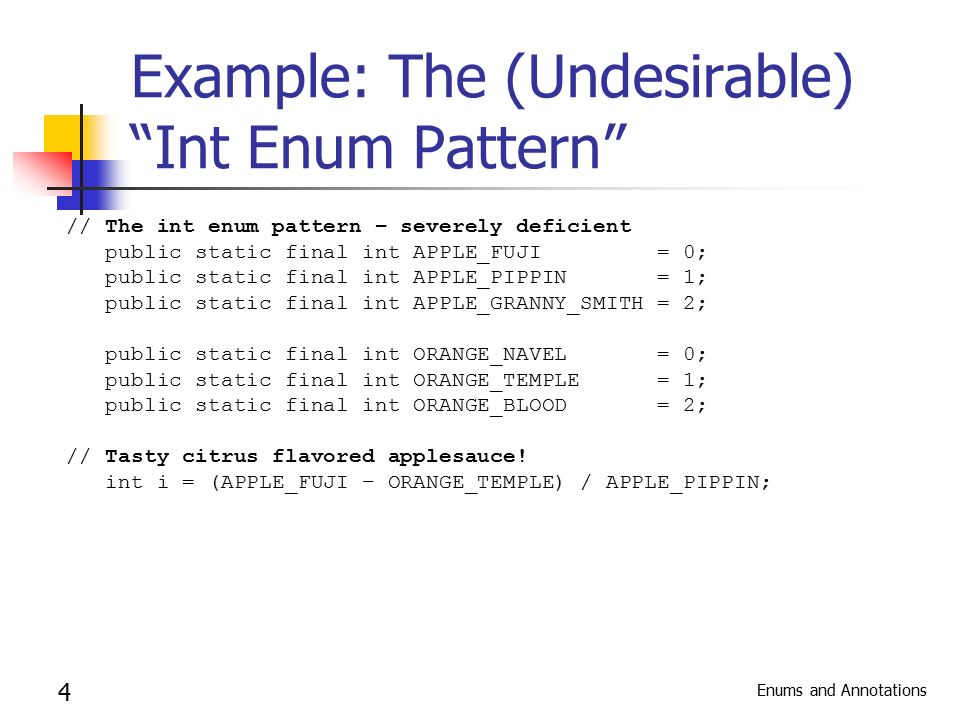 Example: The (Undesirable) “Int Enum Pattern”

// The int enum pattern – severely deficient
public static final int APPLE_FUJI = 0;
public static final int APPLE_PIPPIN = 1;
public static final int APPLE_GRANNY_SMITH = 2;

public static final int ORANGE_NAVEL = 0;
public static final int ORANGE_TEMPLE = 1;
public static final int ORANGE_BLOOD = 2;

// Tasty citrus flavored applesauce!
int i = (APPLE_FUJI – ORANGE_TEMPLE) / APPLE_PIPPIN;

4

Enums and Annotations